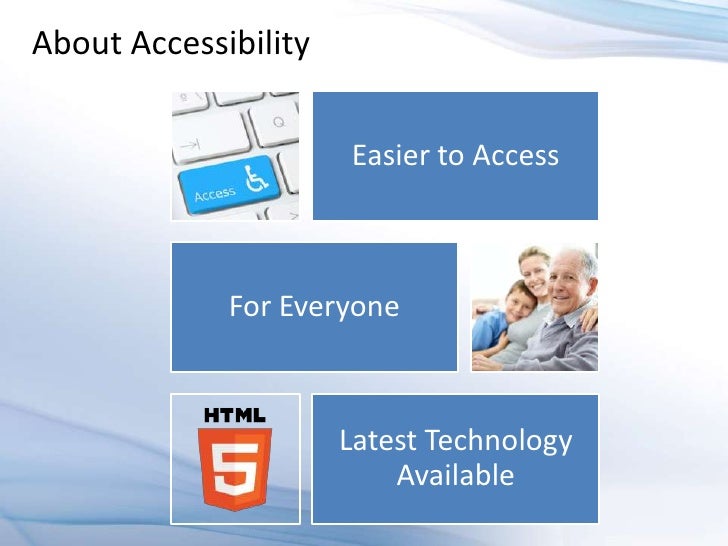 About Accessibility

Q

Access

Easier to Access

For Everyone

HTML
5

Latest Technology Available